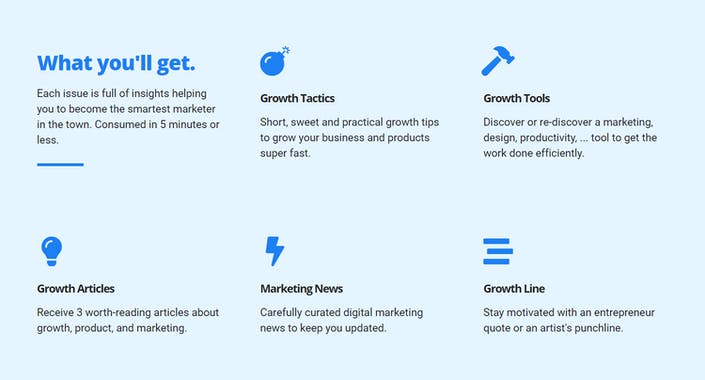 What you'll get.

Each issue is full of insights helping you to become the smartest marketer in the town. Consumed in 5 minutes or less.

Growth Tactics

Short, sweet and practical growth tips to grow your business and products super fast.

Growth Tools

Discover or re-discover a marketing, design, productivity, ... tool to get the work done efficiently.

Growth Articles

Receive 3 worth-reading articles about growth, product, and marketing.

Marketing News

Carefully curated digital marketing news to keep you updated.

Growth Line

Stay motivated with an entrepreneur quote or an artist's punchline.